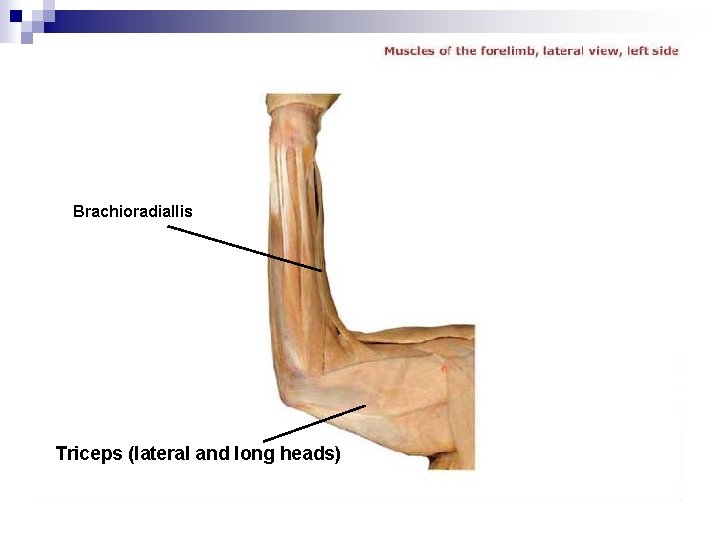 Muscles of the forelimb, lateral view, left side

Brachioradiallis

Triceps (lateral and long heads)